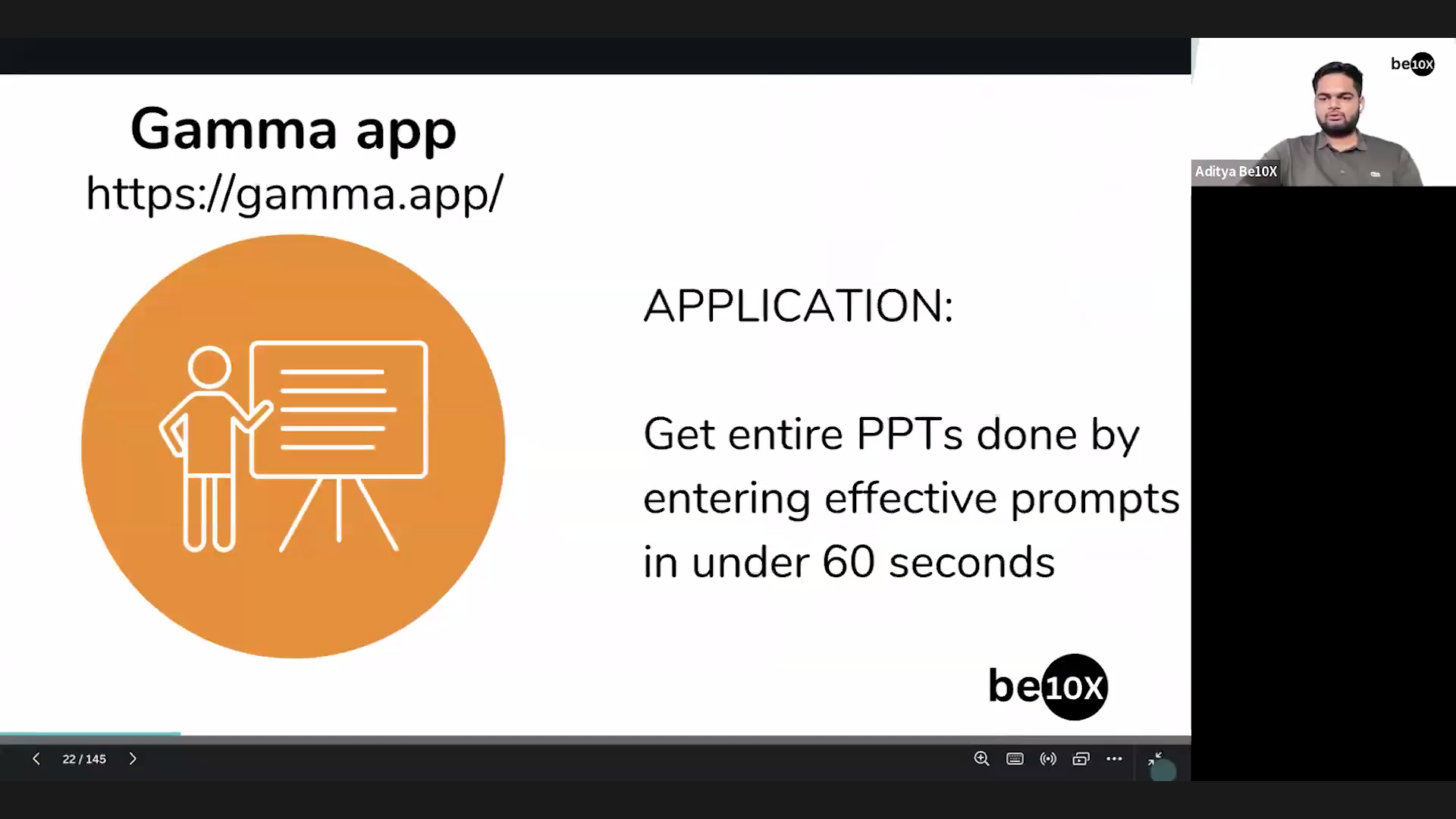 Gamma app
https://gamma.app/

APPLICATION:

Get entire PPTs done by entering effective prompts in under 60 seconds

be10X

be10X
Aditya Be10X

22 / 145